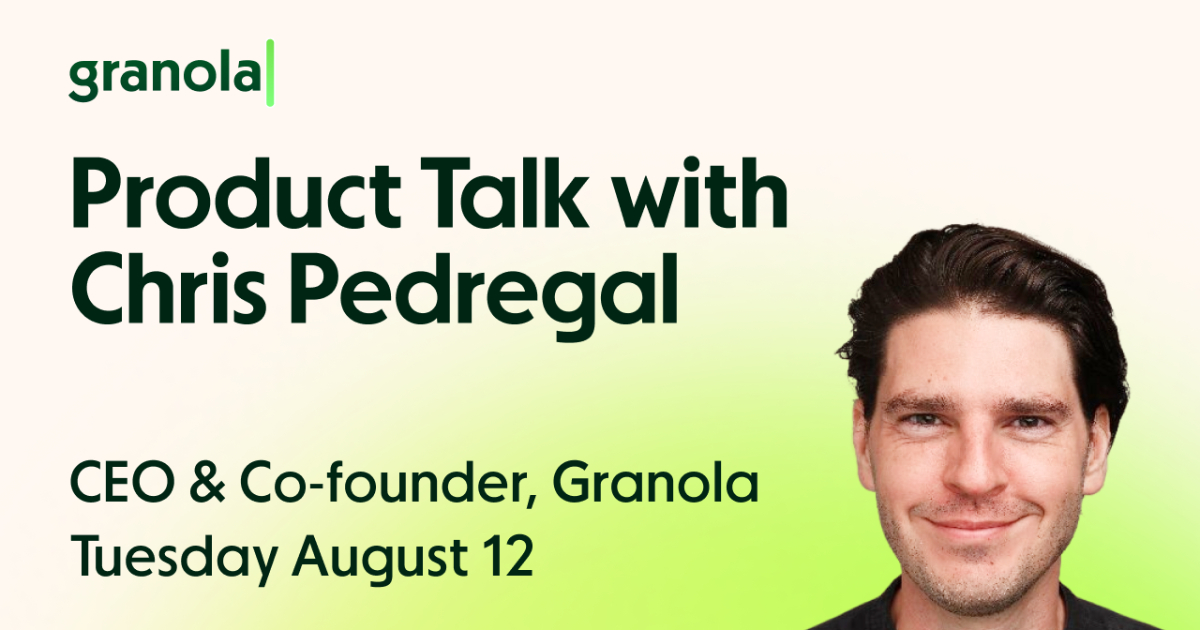 granola

Product Talk with Chris Pedregal

CEO & Co-founder, Granola
Tuesday August 12